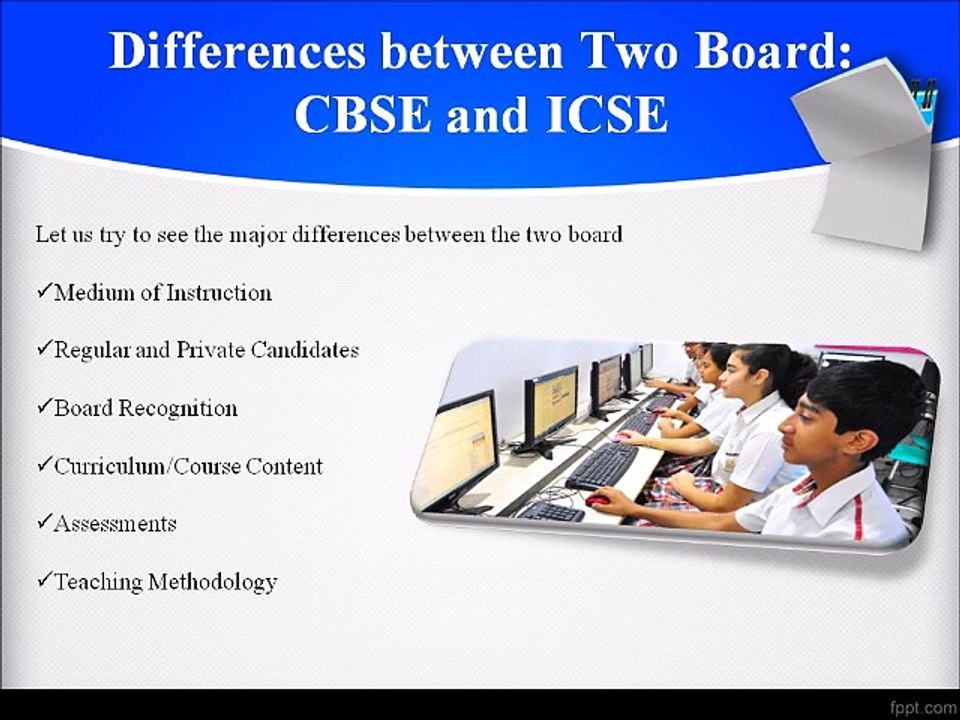 Differences between Two Board: CBSE and ICSE

Let us try to see the major differences between the two board

✓Medium of Instruction

✓Regular and Private Candidates

✓Board Recognition

✓Curriculum/Course Content

✓Assessments

✓Teaching Methodology

fppt.com